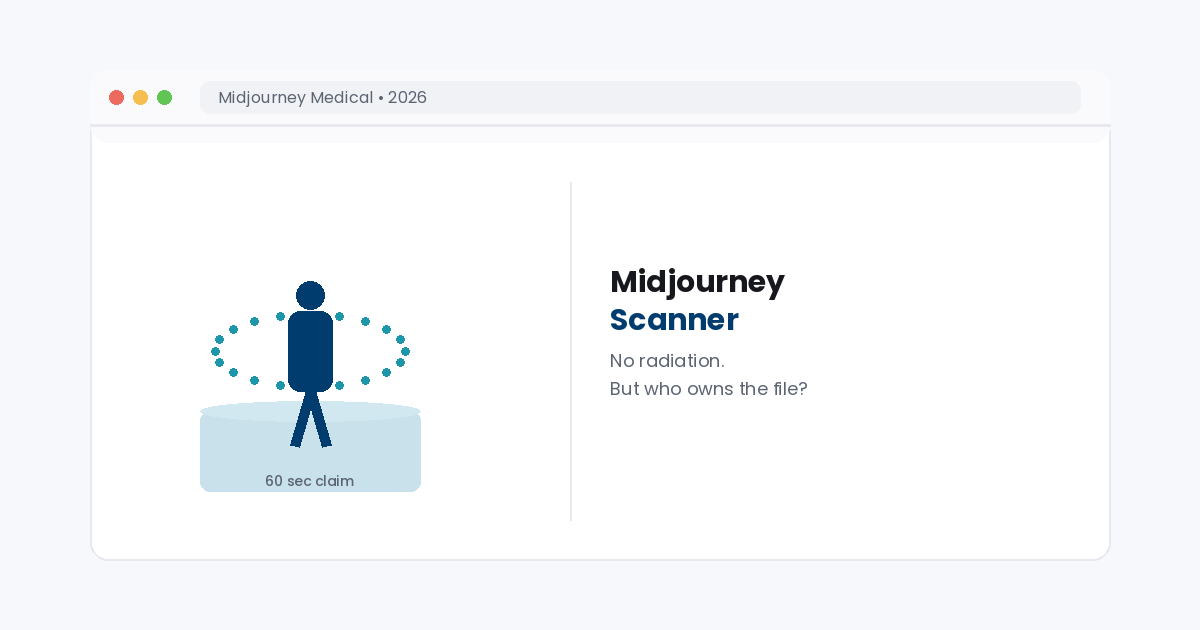 Midjourney Medical • 2026

60 sec claim

Midjourney
Scanner

No radiation.
But who owns the file?